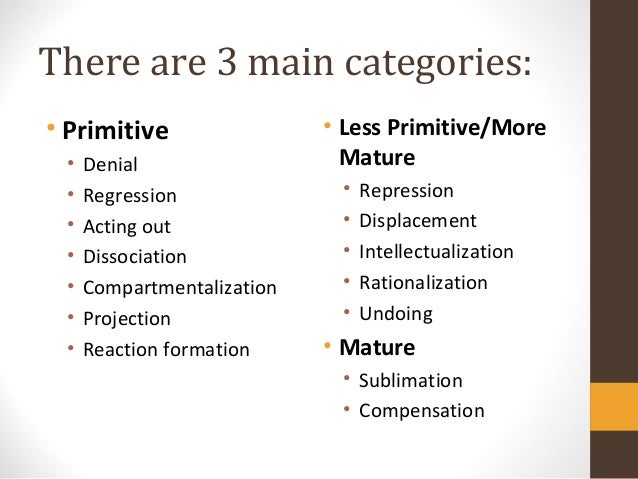 There are 3 main categories:

• Primitive
  • Denial
  • Regression
  • Acting out
  • Dissociation
  • Compartmentalization
  • Projection
  • Reaction formation

• Less Primitive/More Mature
  • Repression
  • Displacement
  • Intellectualization
  • Rationalization
  • Undoing
• Mature
  • Sublimation
  • Compensation